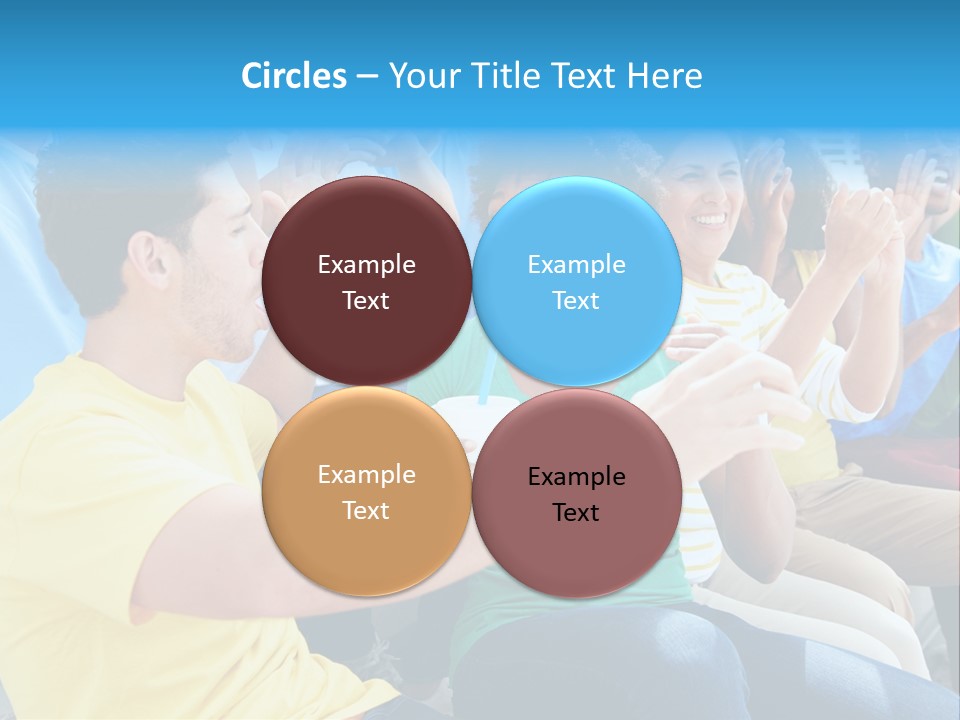 Circles – Your Title Text Here

Example Text

Example Text

Example Text

Example Text